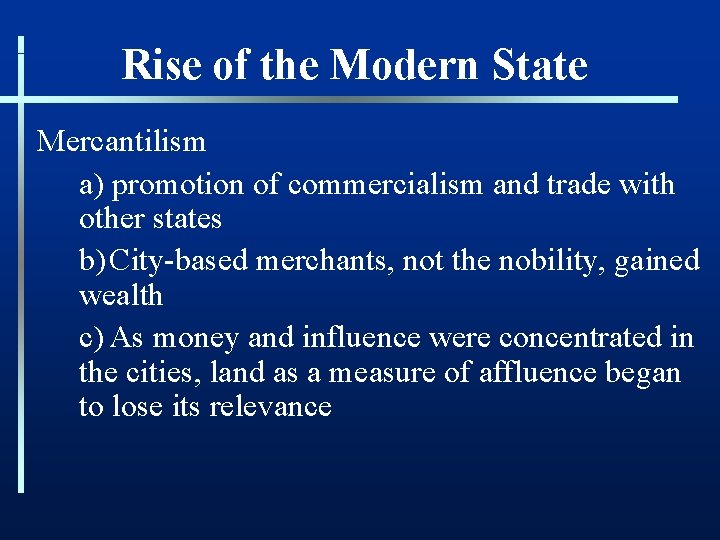 Rise of the Modern State

Mercantilism

a) promotion of commercialism and trade with other states

b) City-based merchants, not the nobility, gained wealth

c) As money and influence were concentrated in the cities, land as a measure of affluence began to lose its relevance